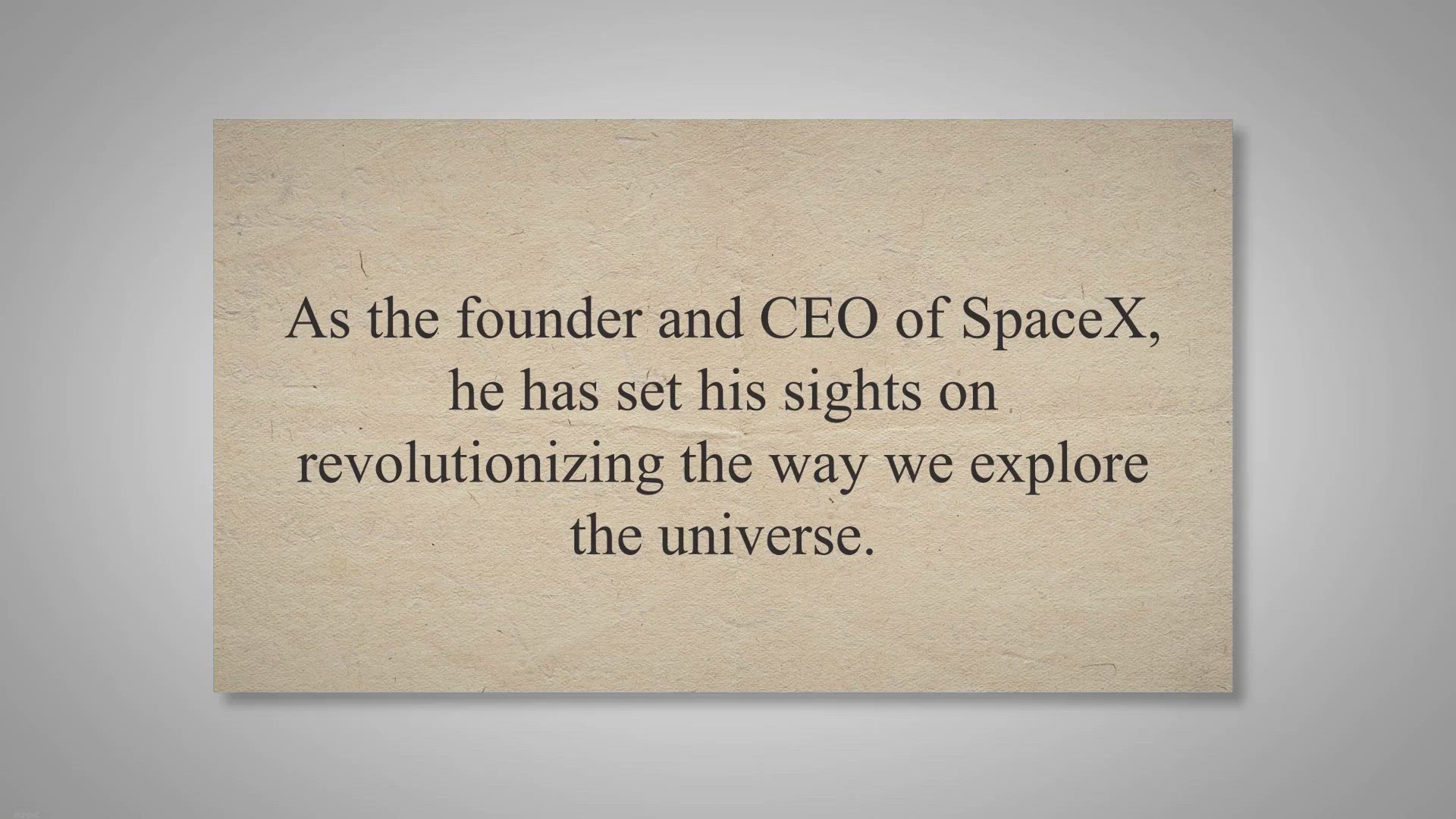 As the founder and CEO of SpaceX, he has set his sights on revolutionizing the way we explore the universe.